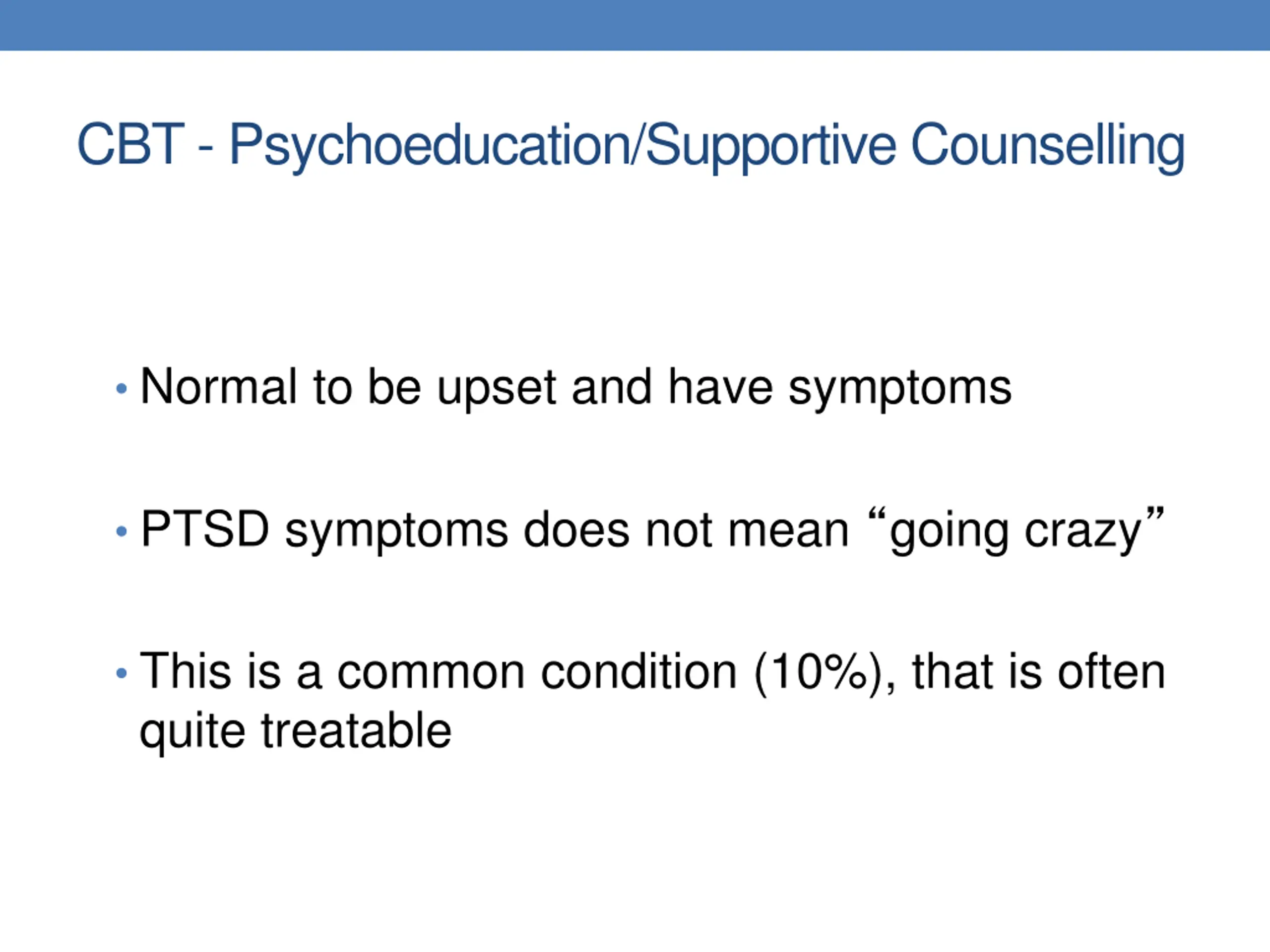 CBT - Psychoeducation/Supportive Counselling

• Normal to be upset and have symptoms

• PTSD symptoms does not mean “going crazy”

• This is a common condition (10%), that is often quite treatable